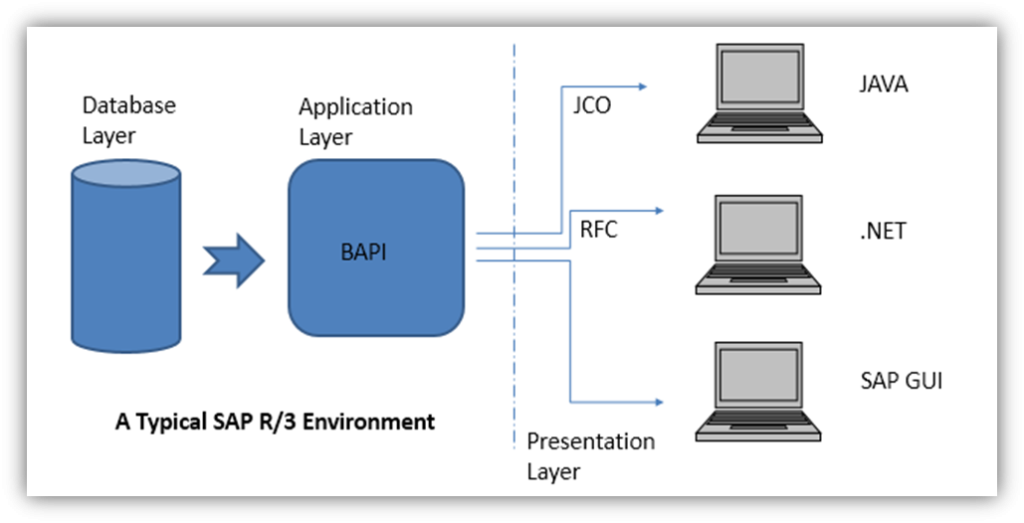 Database Layer

Application Layer

BAPI

JCO

RFC

JAVA

.NET

SAP GUI

A Typical SAP R/3 Environment

Presentation Layer